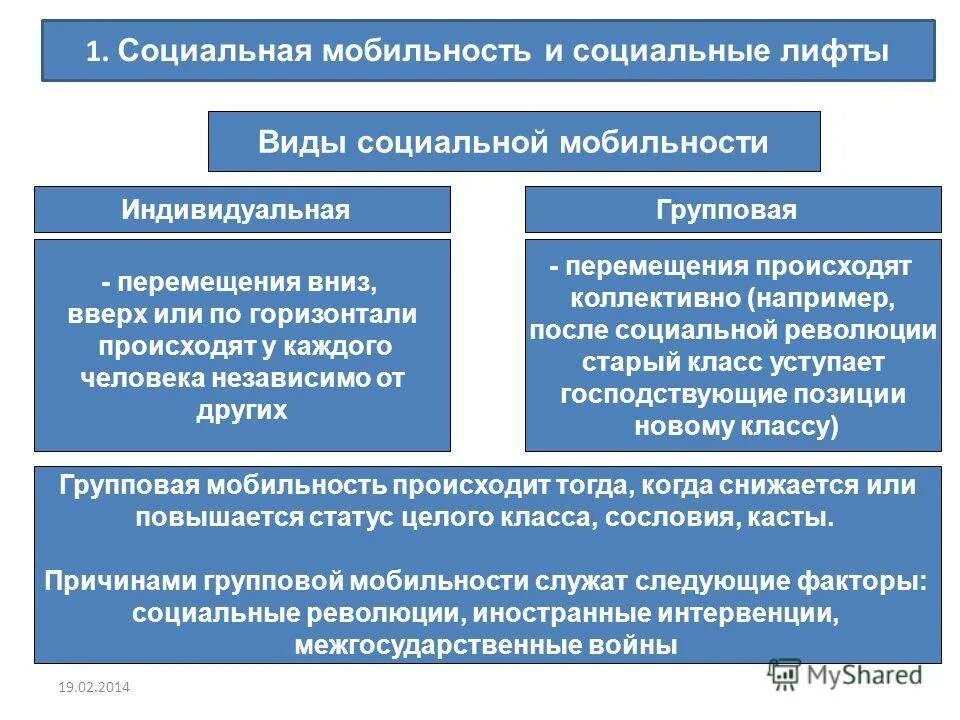 1. Социальная мобильность и социальные лифты

Виды социальной мобильности

Индивидуальная

- перемещения вниз, вверх или по горизонтали происходят у каждого человека независимо от других

Групповая

- перемещения происходят коллективно (например, после социальной революции старый класс уступает господствующие позиции новому классу)

Групповая мобильность происходит тогда, когда снижается или повышается статус целого класса, сословия, касты.

Причинами групповой мобильности служат следующие факторы: социальные революции, иностранные интервенции, межгосударственные войны

19.02.2014

MyShared